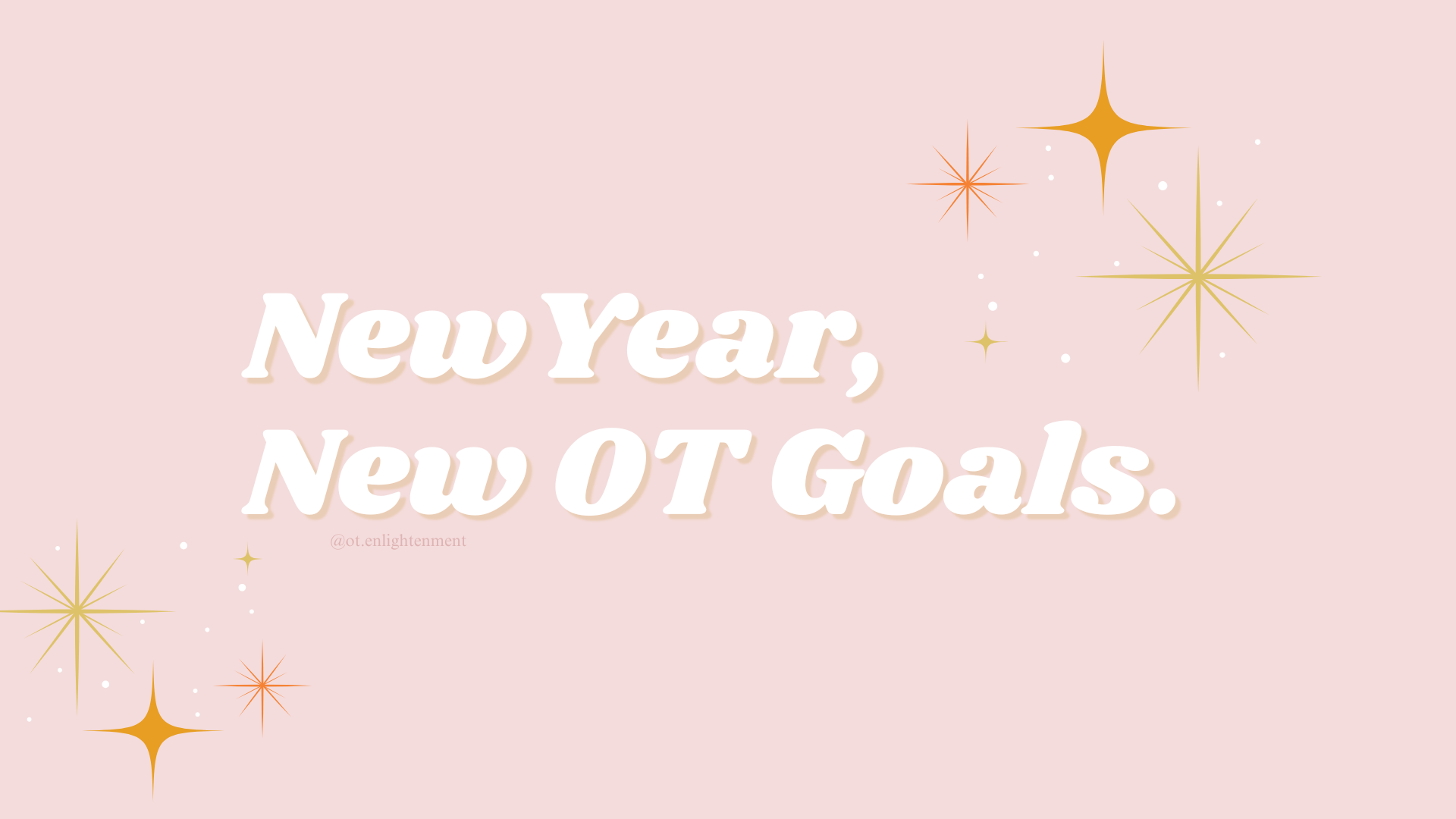 New Year,
New OT Goals.

@ot.enlightenment